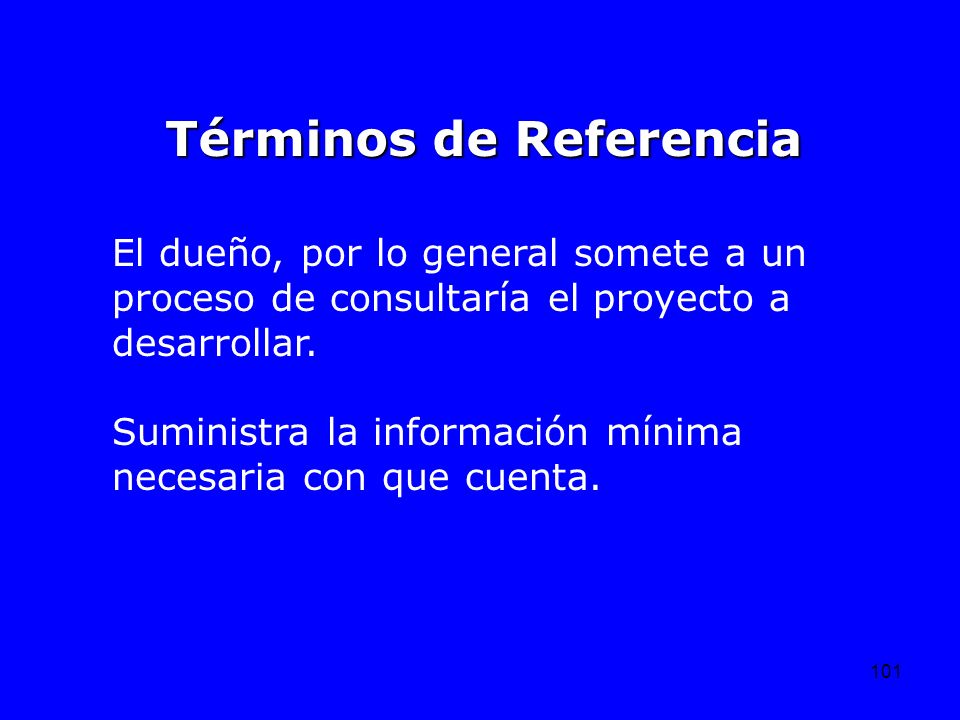 Términos de Referencia

El dueño, por lo general somete a un proceso de consultaría el proyecto a desarrollar.

Suministra la información mínima necesaria con que cuenta.

101